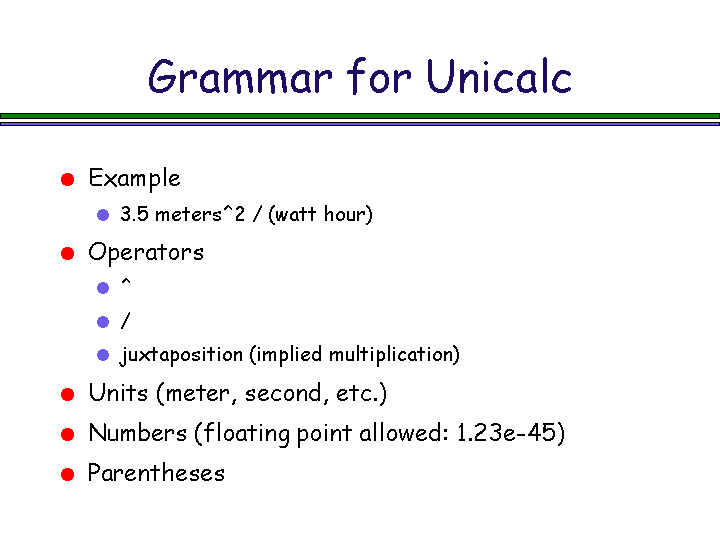 Grammar for Unicalc

- Example
  - 3.5 meters^2 / (watt hour)
- Operators
  - ^
  - /
  - juxtaposition (implied multiplication)
- Units (meter, second, etc.)
- Numbers (floating point allowed: 1.23e-45)
- Parentheses